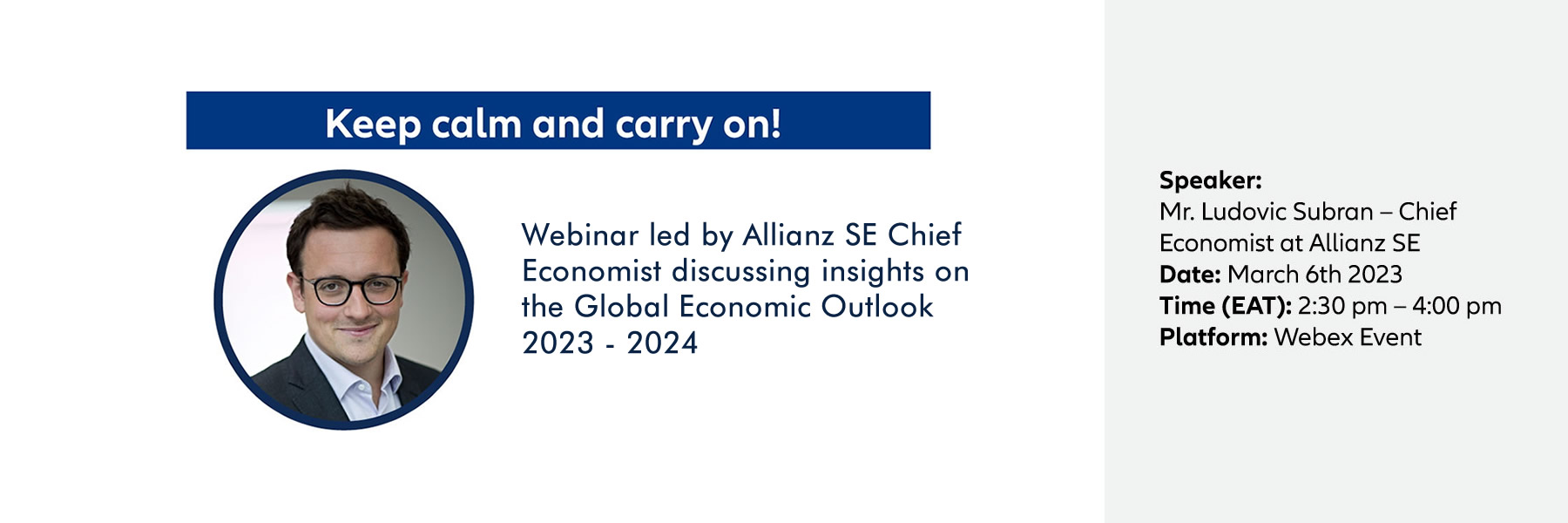 Keep calm and carry on!

Webinar led by Allianz SE Chief Economist discussing insights on the Global Economic Outlook 2023 - 2024

Speaker:
Mr. Ludovic Subran – Chief Economist at Allianz SE
Date: March 6th 2023
Time (EAT): 2:30 pm – 4:00 pm
Platform: Webex Event